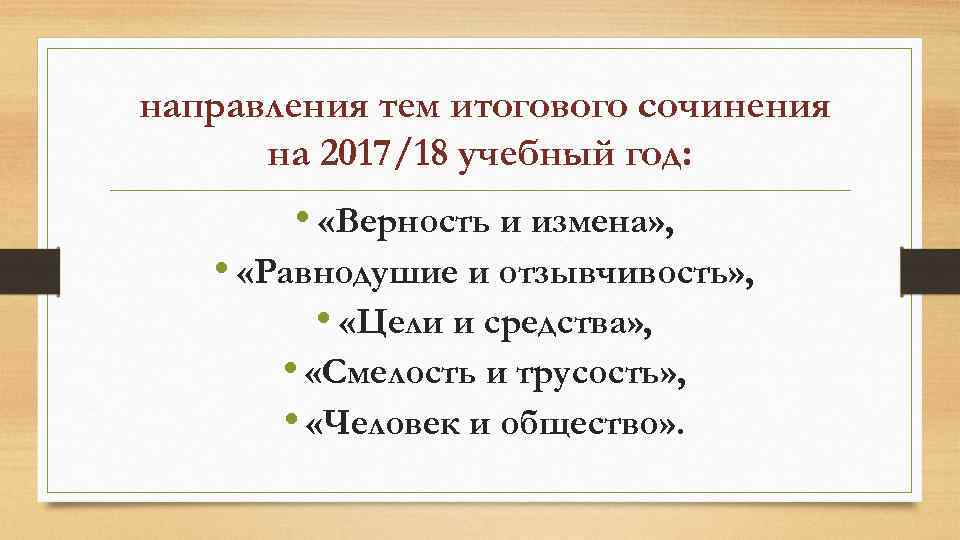 направления тем итогового сочинения на 2017/18 учебный год:

• «Верность и измена»,
• «Равнодушие и отзывчивость»,
• «Цели и средства»,
• «Смелость и трусость»,
• «Человек и общество».